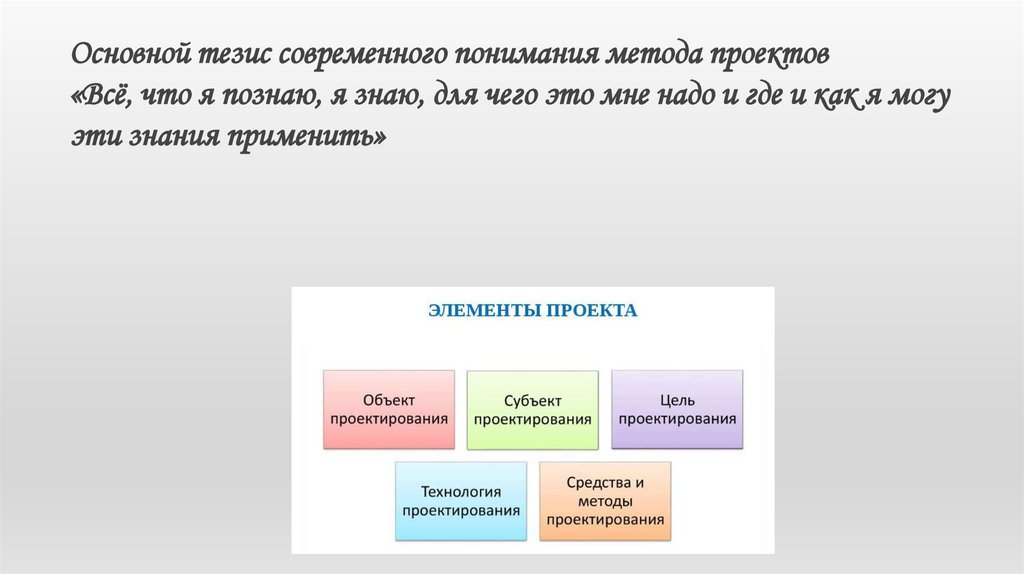 Основной тезис современного понимания метода проектов
«Всё, что я познаю, я знаю, для чего это мне надо и где и как я могу эти знания применить»

ЭЛЕМЕНТЫ ПРОЕКТА

Объект проектирования

Субъект проектирования

Цель проектирования

Технология проектирования

Средства и методы проектирования